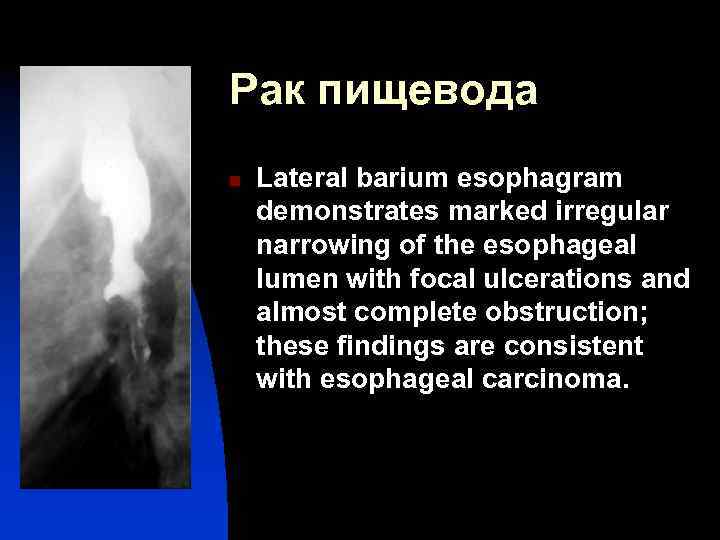 Рак пищевода

Lateral barium esophagram demonstrates marked irregular narrowing of the esophageal lumen with focal ulcerations and almost complete obstruction; these findings are consistent with esophageal carcinoma.